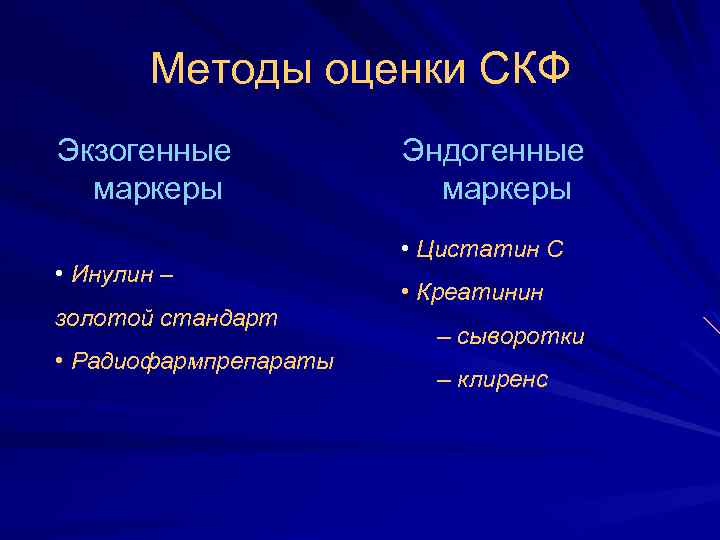 Методы оценки СКФ

Экзогенные маркеры

• Инулин –

золотой стандарт

• Радиофармпрепараты

Эндогенные маркеры

• Цистатин С

• Креатинин

– сыворотки

– клиренс